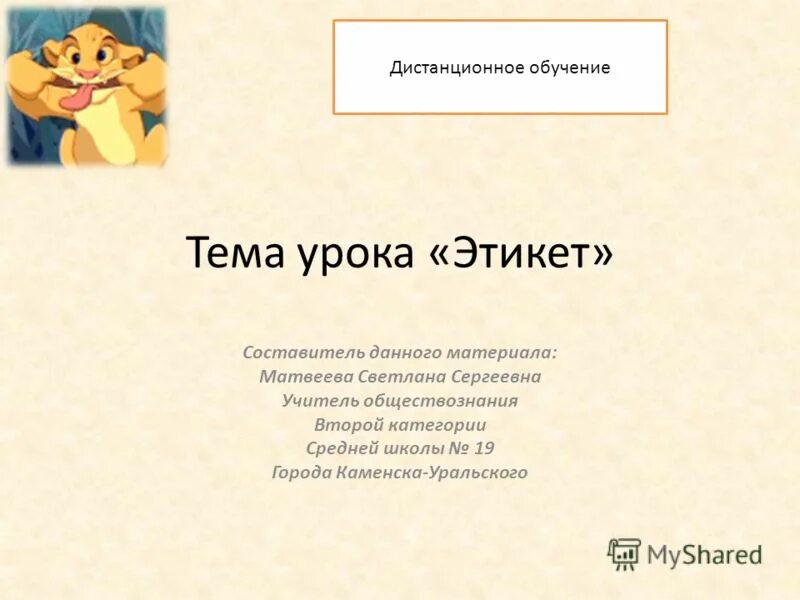 Дистанционное обучение

Тема урока «Этикет»

Составитель данного материала:
Матвеева Светлана Сергеевна
Учитель обществознания
Второй категории
Средней школы № 19
Города Каменска-Уральского

MyShared